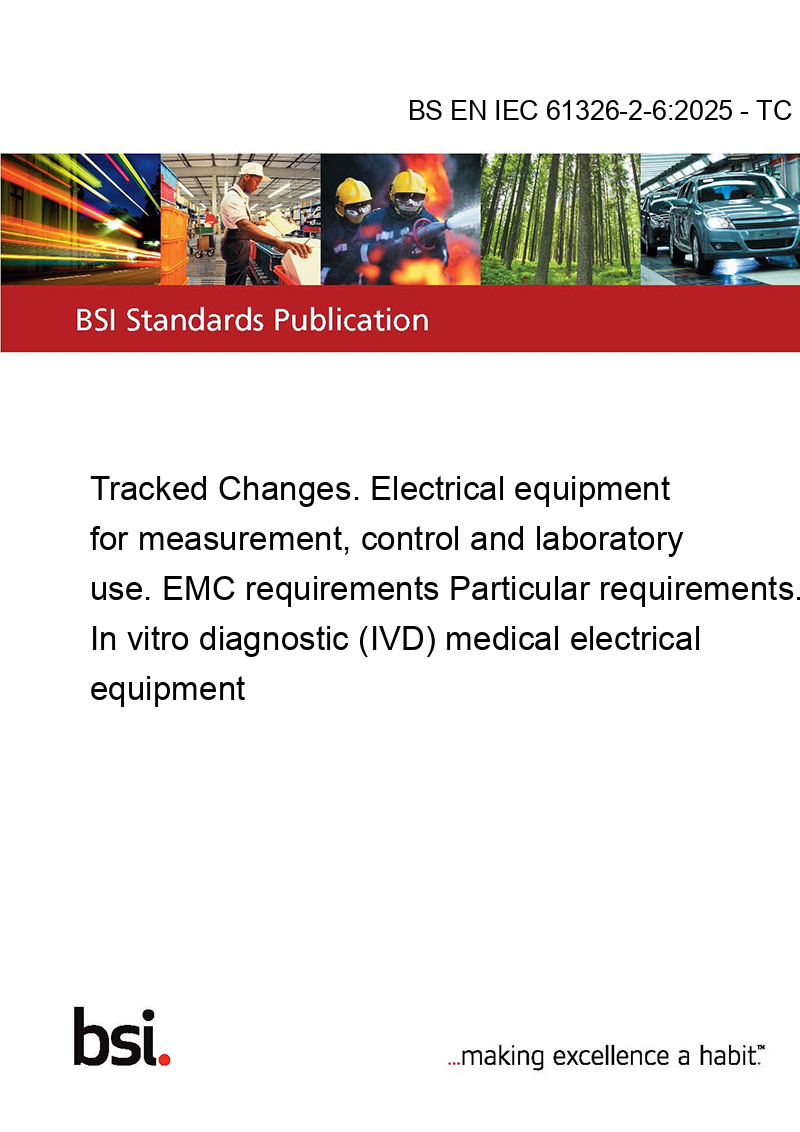 BS EN IEC 61326-2-6:2025 - TC

BSI Standards Publication

Tracked Changes. Electrical equipment for measurement, control and laboratory use. EMC requirements Particular requirements. In vitro diagnostic (IVD) medical electrical equipment

bsi.

...making excellence a habit.™